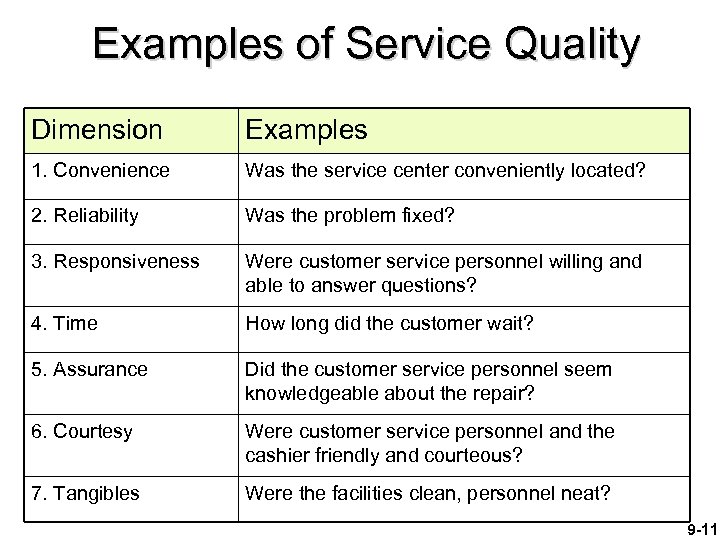 Examples of Service Quality

| Dimension | Examples |
|---|---|
| 1. Convenience | Was the service center conveniently located? |
| 2. Reliability | Was the problem fixed? |
| 3. Responsiveness | Were customer service personnel willing and able to answer questions? |
| 4. Time | How long did the customer wait? |
| 5. Assurance | Did the customer service personnel seem knowledgeable about the repair? |
| 6. Courtesy | Were customer service personnel and the cashier friendly and courteous? |
| 7. Tangibles | Were the facilities clean, personnel neat? |

9-11